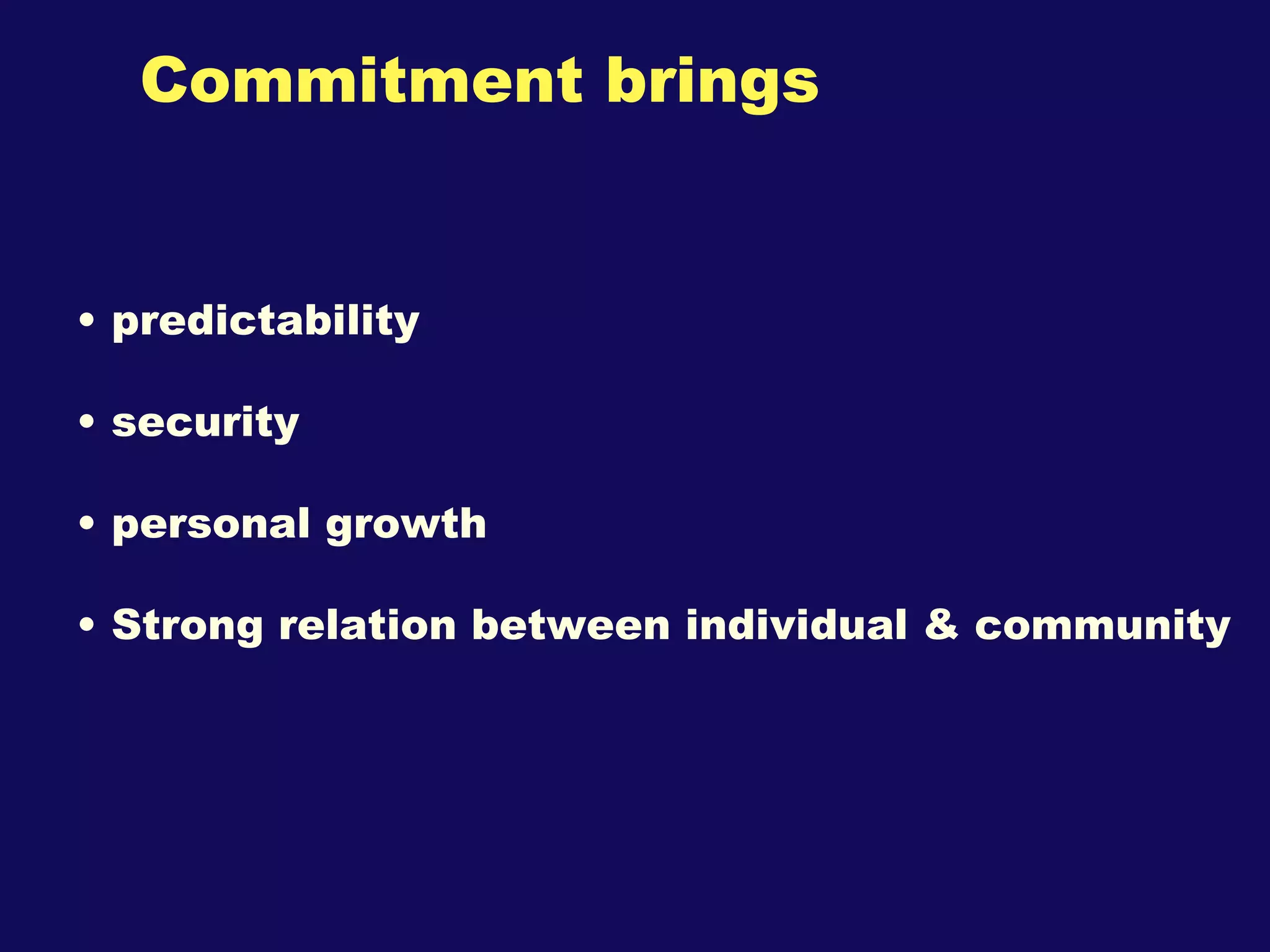 Commitment brings

• predictability

• security

• personal growth

• Strong relation between individual & community